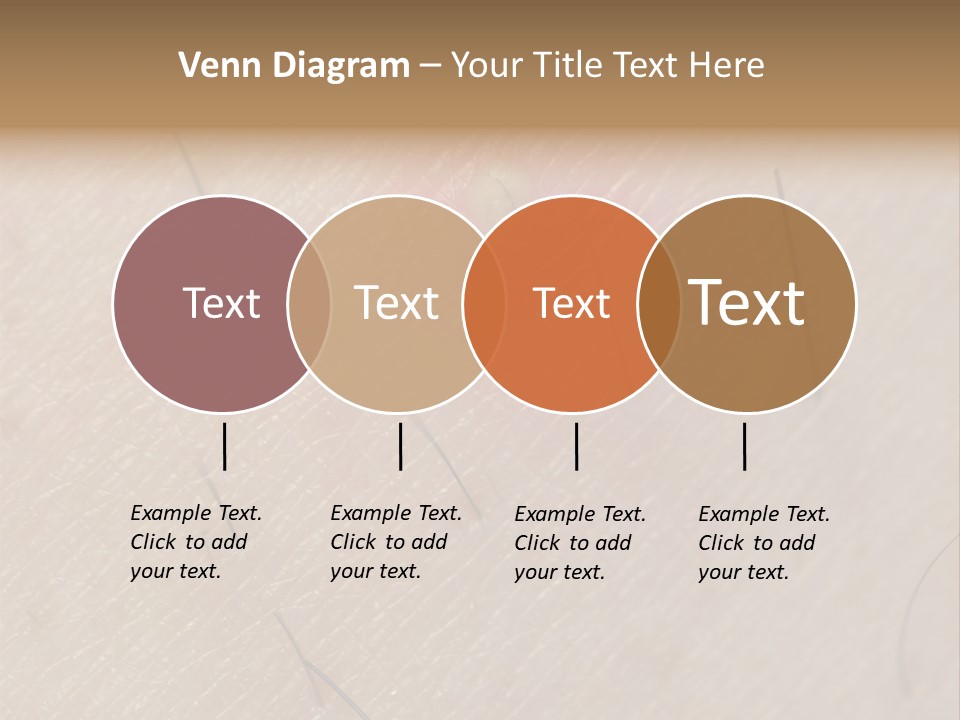 Venn Diagram – Your Title Text Here

Text

Text

Text

Text

Example Text. Click to add your text.

Example Text. Click to add your text.

Example Text. Click to add your text.

Example Text. Click to add your text.